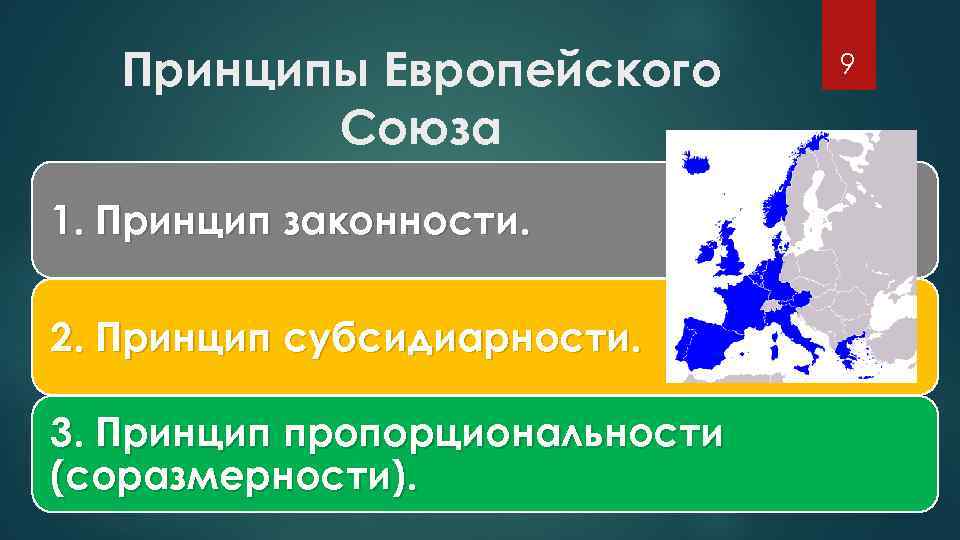 Принципы Европейского Союза

9

1. Принцип законности.

2. Принцип субсидиарности.

3. Принцип пропорциональности (соразмерности).